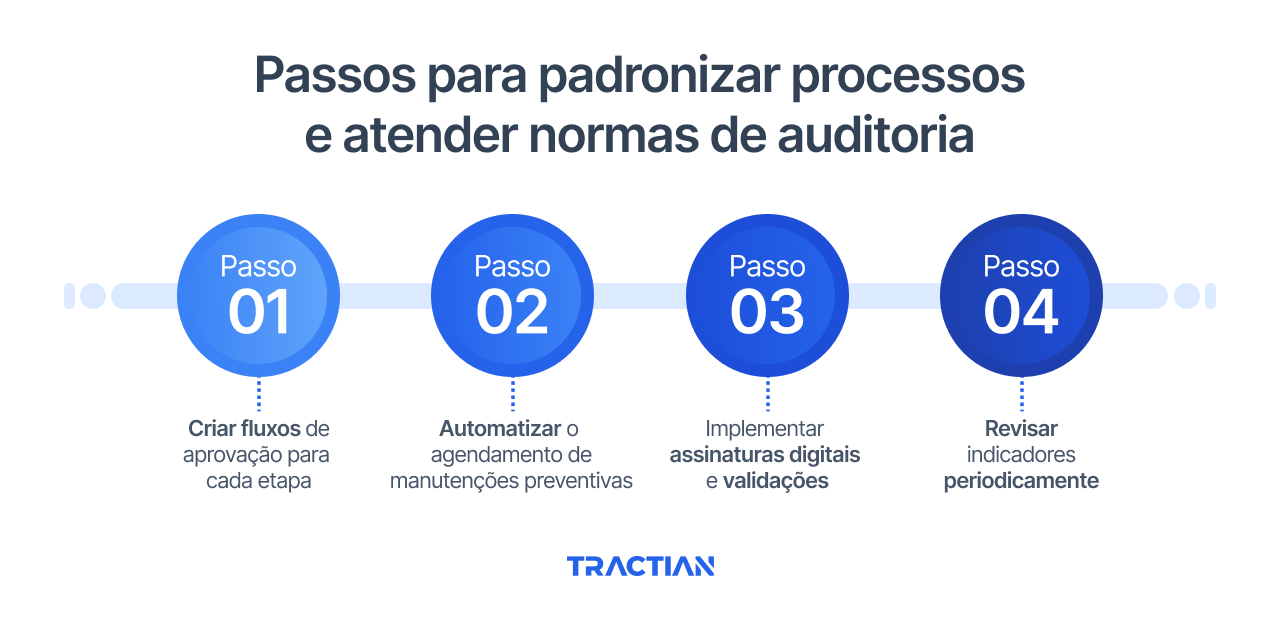 Passos para padronizar processos e atender normas de auditoria

Passo 01

Criar fluxos de aprovação para cada etapa

Passo 02

Automatizar o agendamento de manutenções preventivas

Passo 03

Implementar assinaturas digitais e validações

Passo 04

Revisar indicadores periodicamente

TRACTIAN